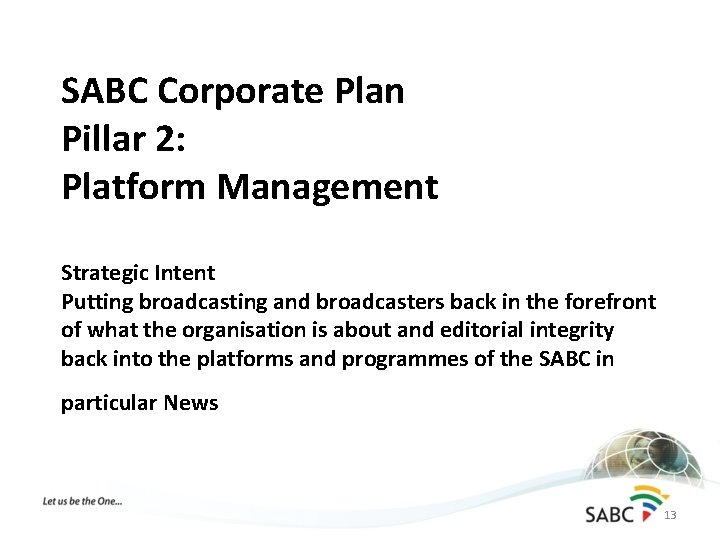 SABC Corporate Plan
Pillar 2:
Platform Management

Strategic Intent
Putting broadcasting and broadcasters back in the forefront of what the organisation is about and editorial integrity back into the platforms and programmes of the SABC in

particular News

Let us be the One...

SABC

13